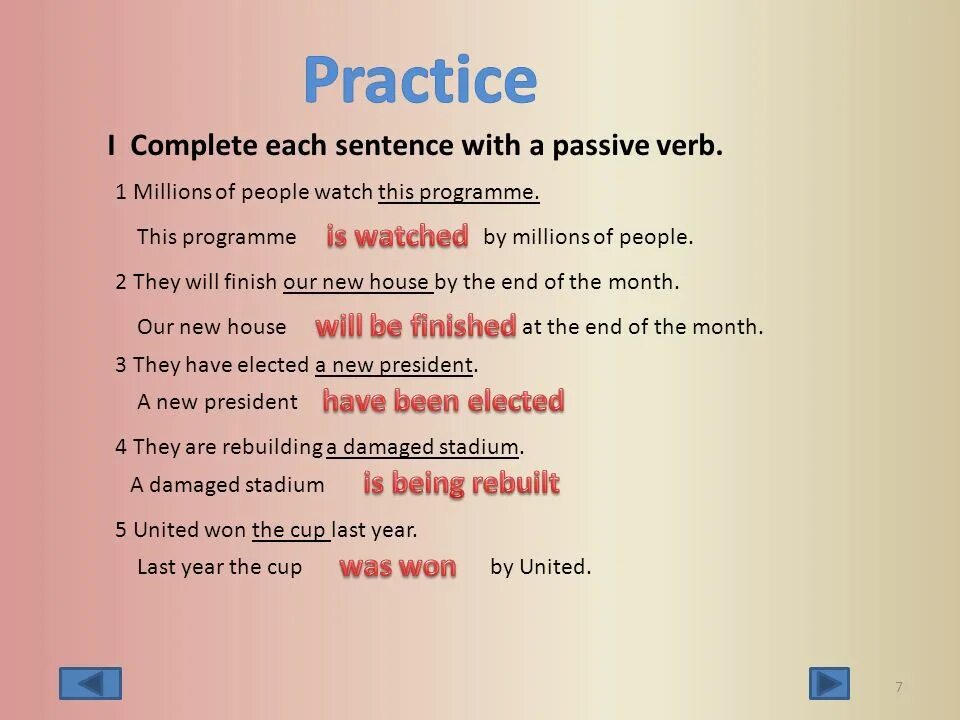 Practice

I Complete each sentence with a passive verb.

1 Millions of people watch this programme.

This programme is watched by millions of people.

2 They will finish our new house by the end of the month.

Our new house will be finished at the end of the month.

3 They have elected a new president.

A new president have been elected

4 They are rebuilding a damaged stadium.

A damaged stadium is being rebuilt

5 United won the cup last year.

Last year the cup was won by United.

7